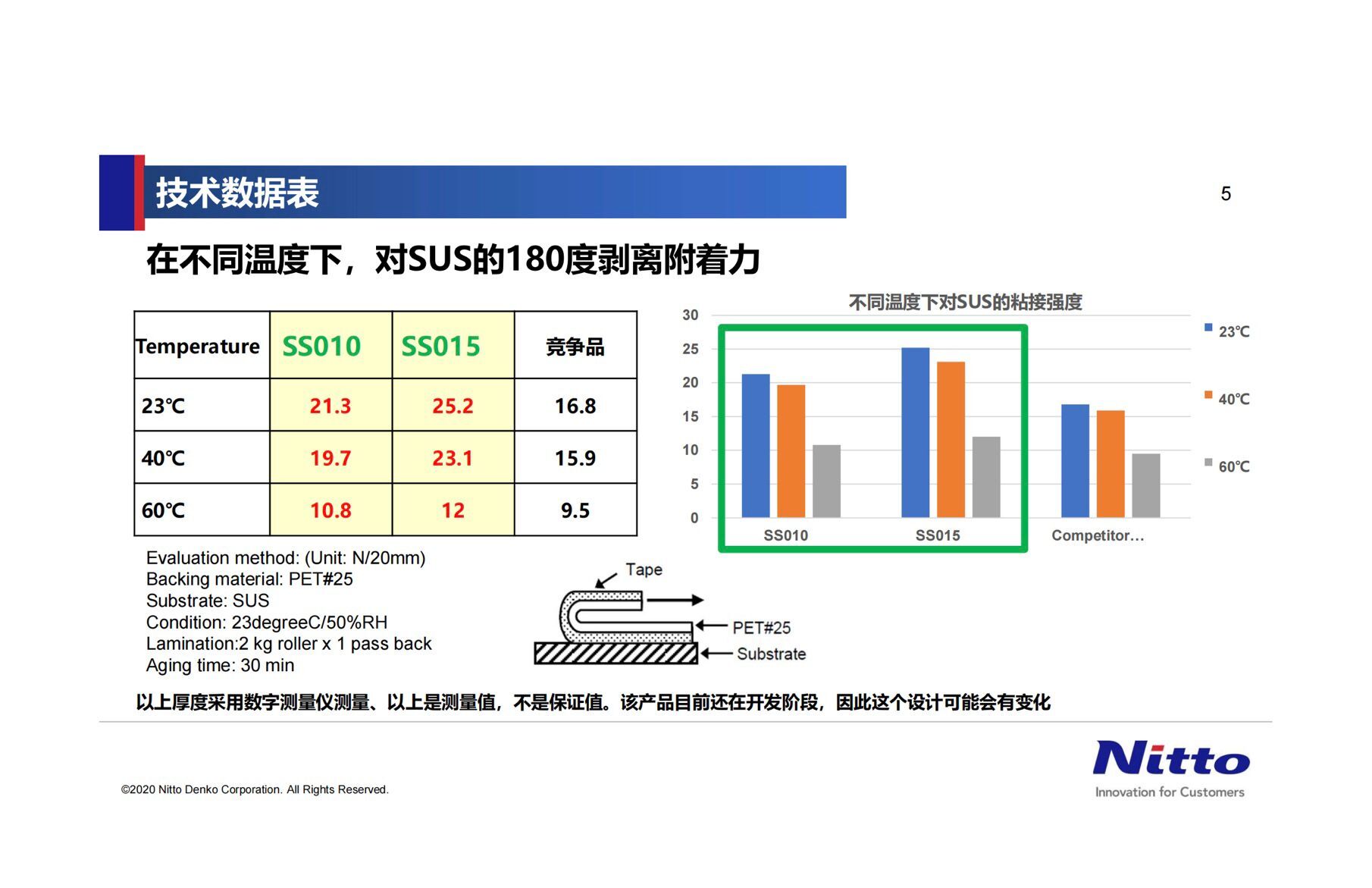 技术数据表

5

在不同温度下，对SUS的180度剥离附着力

| Temperature | SS010 | SS015 | 竞争品 |
|---|---|---|---|
| 23℃ | 21.3 | 25.2 | 16.8 |
| 40℃ | 19.7 | 23.1 | 15.9 |
| 60℃ | 10.8 | 12 | 9.5 |

不同温度下对SUS的粘接强度

30
25
20
15
10
5
0

SS010
SS015
Competitor…

23℃
40℃
60℃

Evaluation method: (Unit: N/20mm)
Backing material: PET#25
Substrate: SUS
Condition: 23degreeC/50%RH
Lamination:2 kg roller x 1 pass back
Aging time: 30 min

Tape
PET#25
Substrate

以上厚度采用数字测量仪测量、以上是测量值，不是保证值。该产品目前还在开发阶段，因此这个设计可能会有变化

©2020 Nitto Denko Corporation. All Rights Reserved.

Nitto
Innovation for Customers